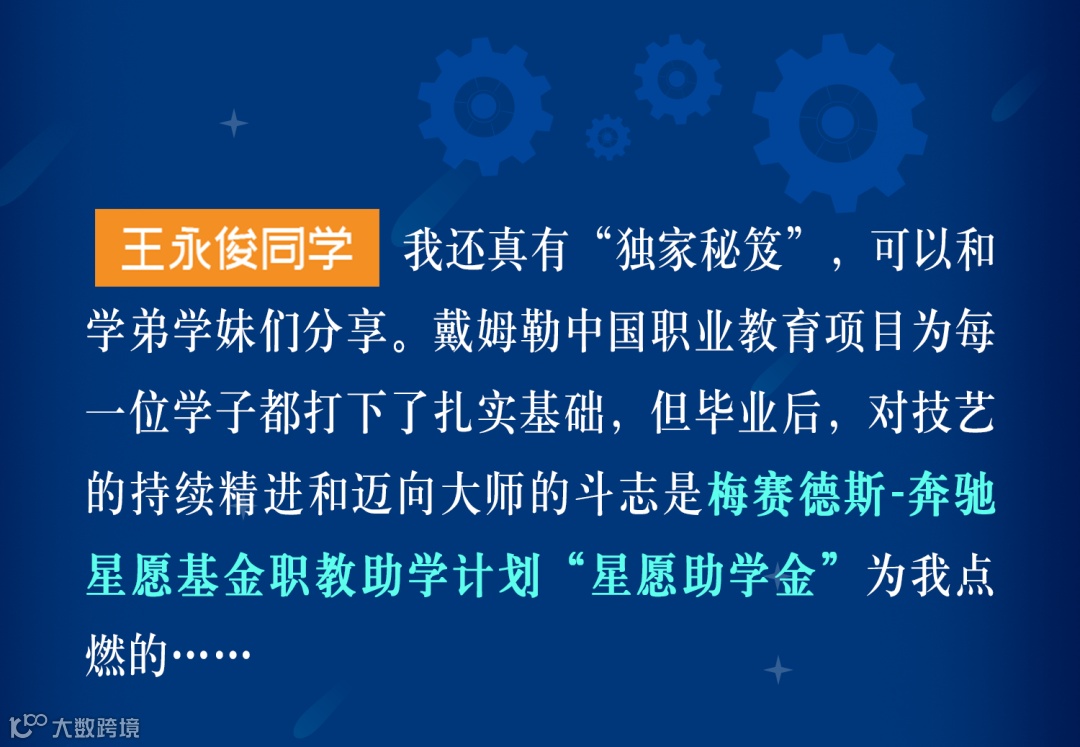 王永俊同学 我还真有“独家秘笈”，可以和学弟学妹们分享。戴姆勒中国职业教育项目为每一位学子都打下了扎实基础，但毕业后，对技艺的持续精进和迈向大师的斗志是梅赛德斯-奔驰星愿基金职教助学计划“星愿助学金”为我点燃的……

大数跨境